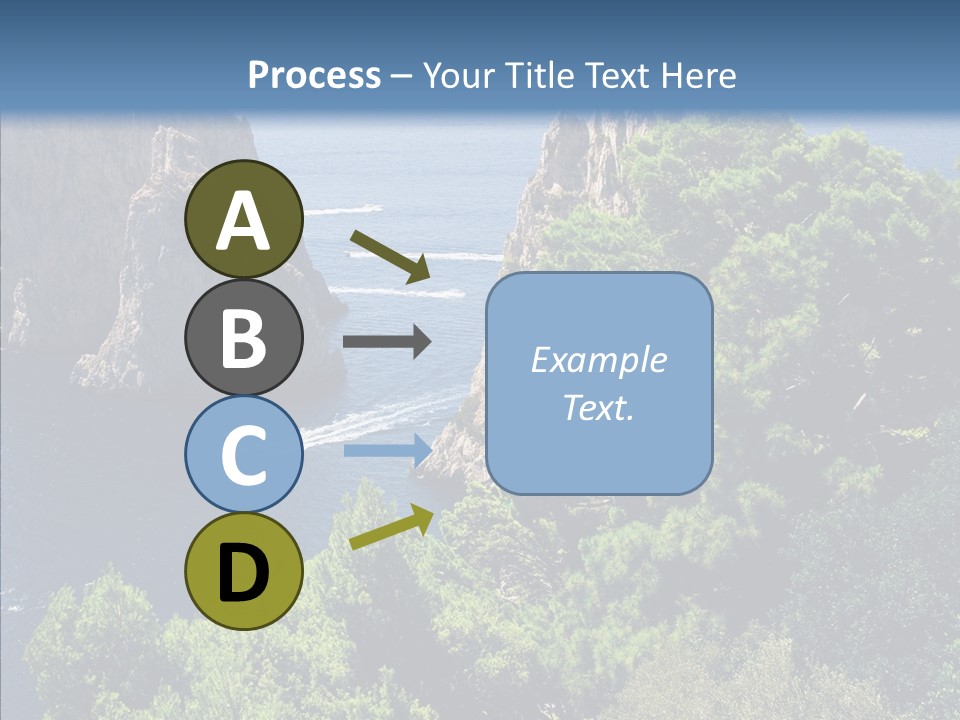 Process – Your Title Text Here

A

B

C

D

Example Text.